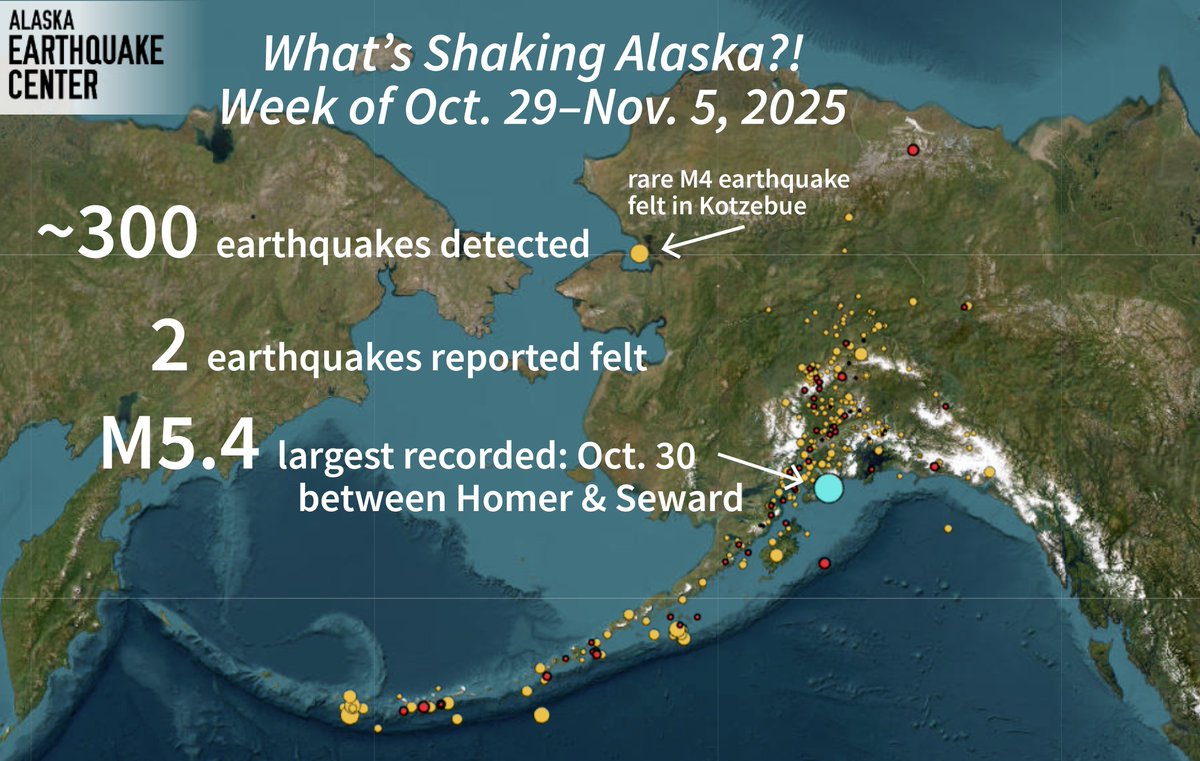 ALASKA
EARTHQUAKE
CENTER

What's Shaking Alaska?!
Week of Oct. 29–Nov. 5, 2025

rare M4 earthquake felt in Kotzebue

~300 earthquakes detected

2 earthquakes reported felt

M5.4 largest recorded: Oct. 30 between Homer & Seward